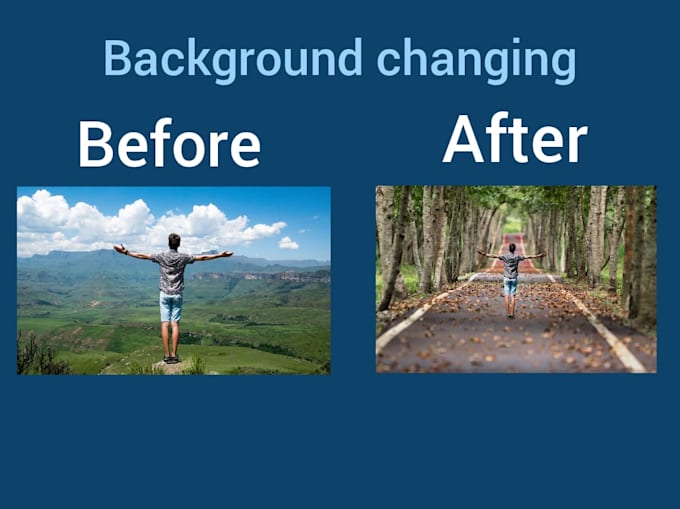 Background changing

Before

After